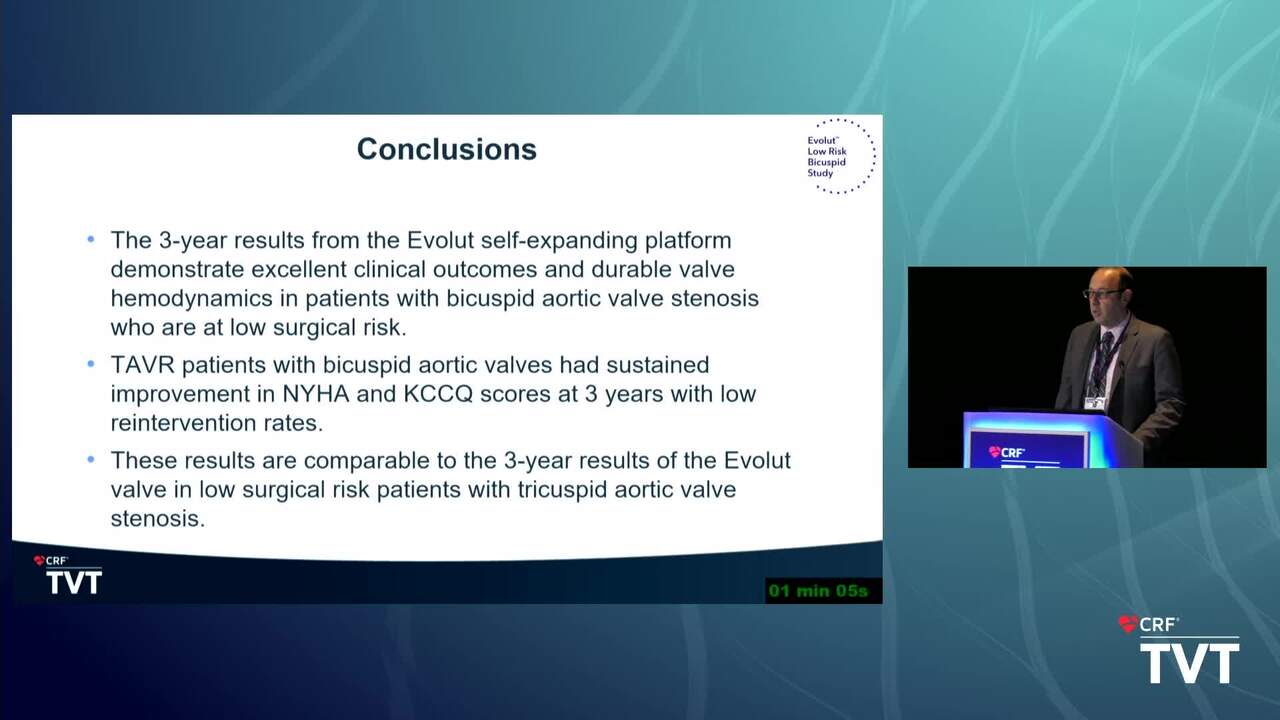 Conclusions

Evolut™ Low Risk Bicuspid Study

• The 3-year results from the Evolut self-expanding platform demonstrate excellent clinical outcomes and durable valve hemodynamics in patients with bicuspid aortic valve stenosis who are at low surgical risk.

• TAVR patients with bicuspid aortic valves had sustained improvement in NYHA and KCCQ scores at 3 years with low reintervention rates.

• These results are comparable to the 3-year results of the Evolut valve in low surgical risk patients with tricuspid aortic valve stenosis.

CRF® TVT

01 min 05s

CRF

CRF® TVT